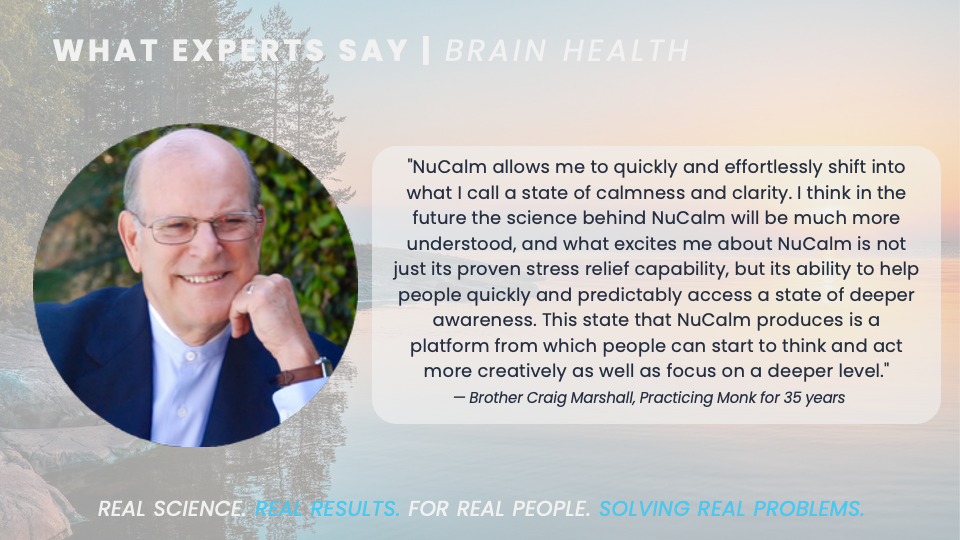 WHAT EXPERTS SAY | BRAIN HEALTH

"NuCalm allows me to quickly and effortlessly shift into what I call a state of calmness and clarity. I think in the future the science behind NuCalm will be much more understood, and what excites me about NuCalm is not just its proven stress relief capability, but its ability to help people quickly and predictably access a state of deeper awareness. This state that NuCalm produces is a platform from which people can start to think and act more creatively as well as focus on a deeper level."

— Brother Craig Marshall, Practicing Monk for 35 years

REAL SCIENCE. REAL RESULTS. FOR REAL PEOPLE. SOLVING REAL PROBLEMS.